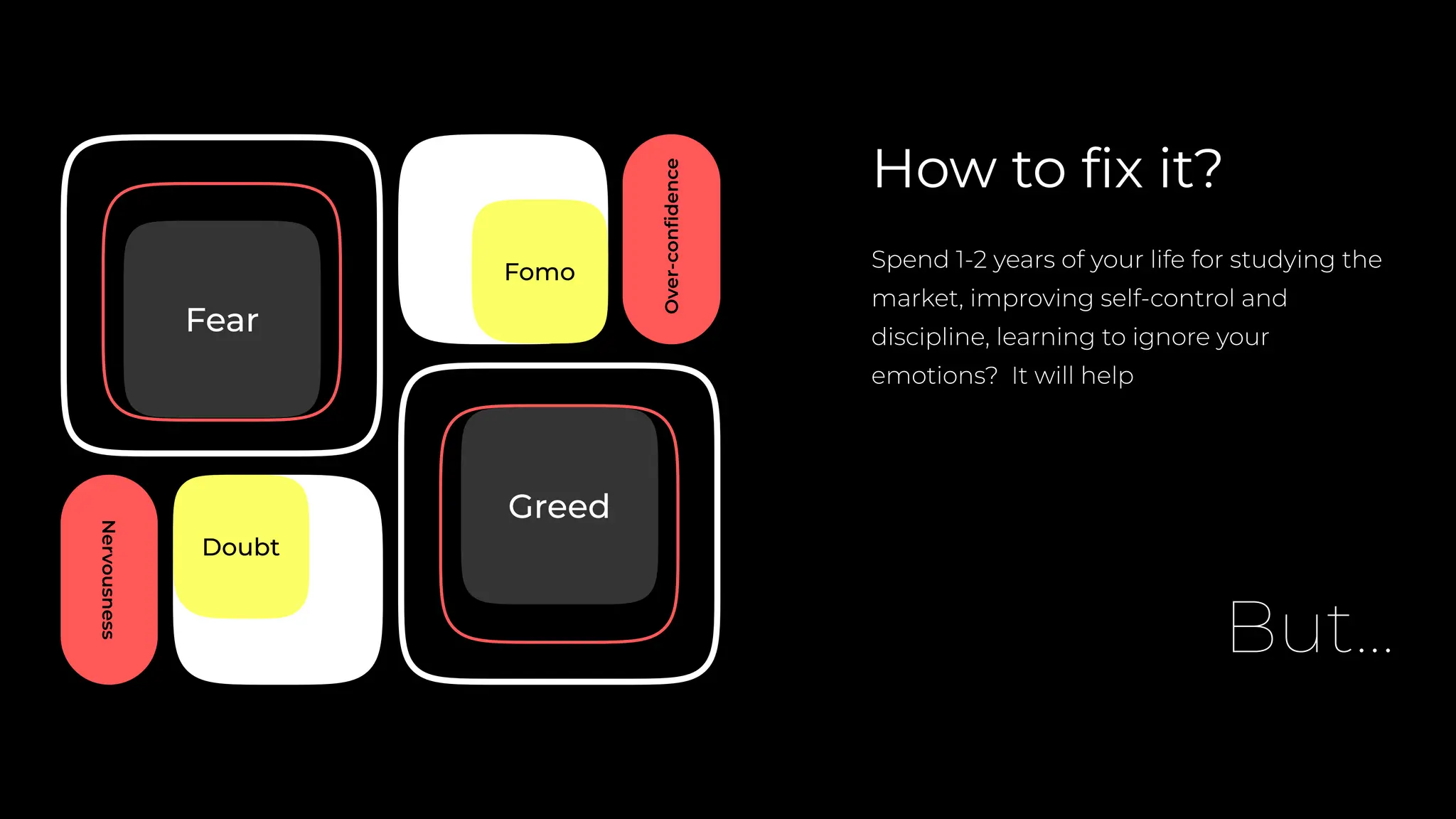 Fear

Fomo

Over-confidence

Nervousness

Doubt

Greed

How to fix it?

Spend 1-2 years of your life for studying the market, improving self-control and discipline, learning to ignore your emotions? It will help

But...